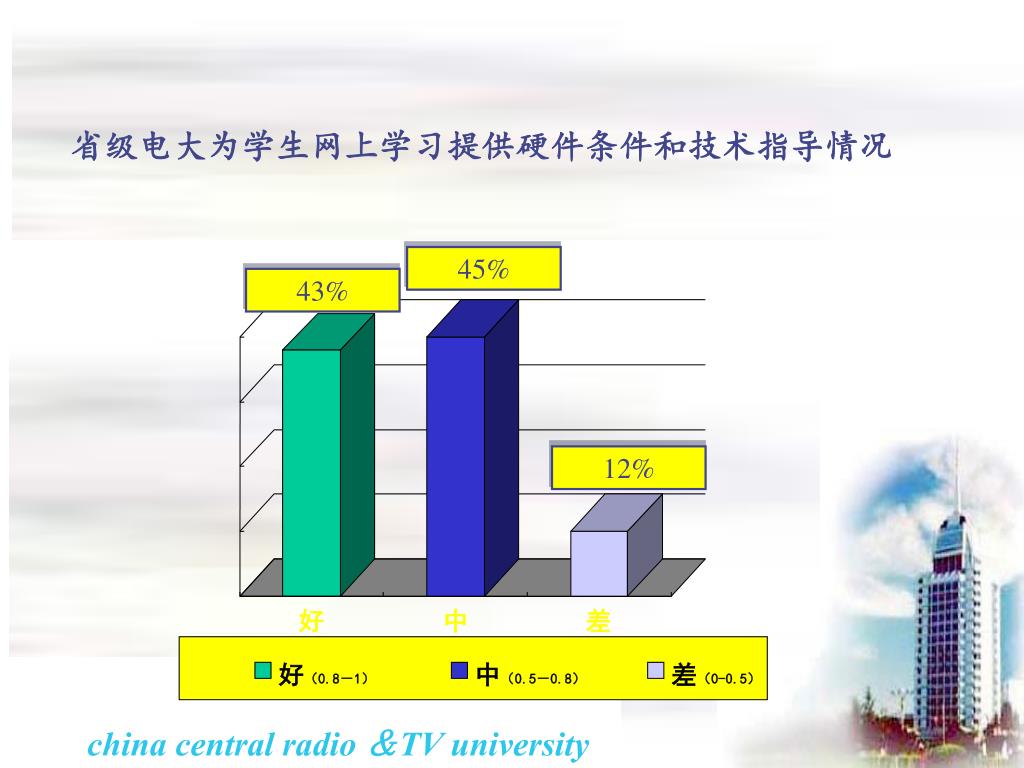 省级电大为学生网上学习提供硬件条件和技术指导情况

43%

45%

12%

好

中

差

好 (0.8—1)

中 (0.5—0.8)

差 (0-0.5)

china central radio ＆TV university